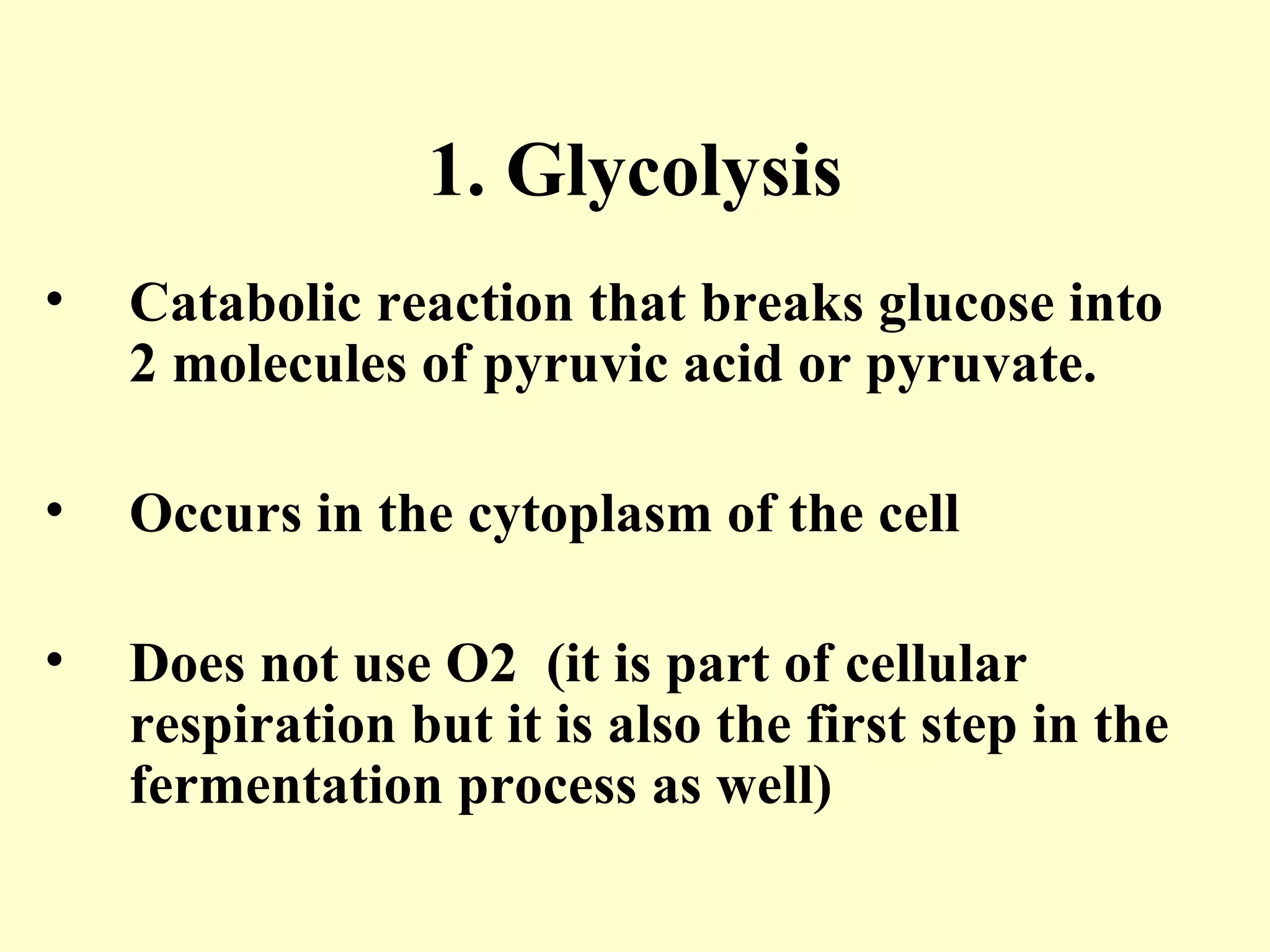 1. Glycolysis

• Catabolic reaction that breaks glucose into 2 molecules of pyruvic acid or pyruvate.

• Occurs in the cytoplasm of the cell

• Does not use O2 (it is part of cellular respiration but it is also the first step in the fermentation process as well)